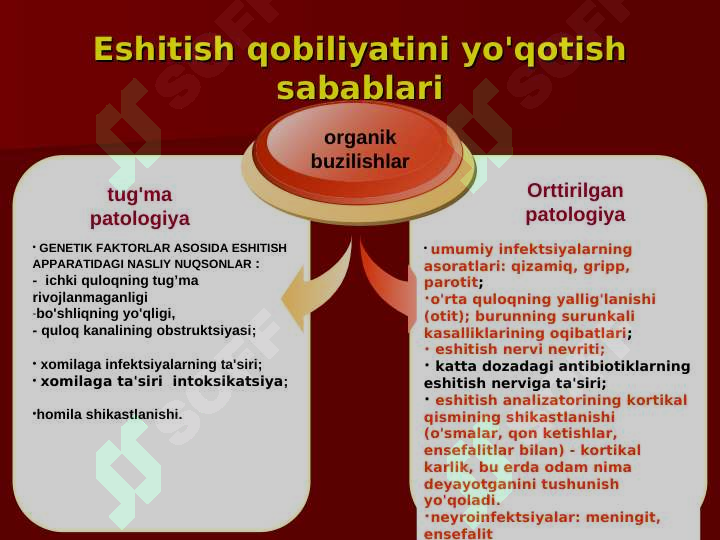 Eshitish qobiliyatini yo'qotish sabablari

organik buzilishlar

tug'ma patologiya

· GENETIK FAKTORLAR ASOSIDA ESHITISH APPARATIDAGI NASLIY NUQSONLAR :
- ichki quloqning tug'ma rivojlanmaganligi
-bo'shliqning yo'qligi,
- quloq kanalining obstruktsiyasi;

· xomilaga infektsiyalarning ta'siri;
· xomilaga ta'siri intoksikatsiya;

·homila shikastlanishi.

Orttirilgan patologiya

· umumiy infektsiyalarning asoratlari: qizamiq, gripp, parotit;
·o'rta quloqning yallig'lanishi (otit); burunning surunkali kasalliklarining oqibatlari;
· eshitish nervi nevriti;
· katta dozadagi antibiotiklarning eshitish nerviga ta'siri;
· eshitish analizatorining kortikal qismining shikastlanishi (o'smalar, qon ketishlar, ensefalitlar bilan) - kortikal karlik, bu erda odam nima deyayotganini tushunish yo'qoladi.
·neyroinfektsiyalar: meningit, ensefalit

SOFF